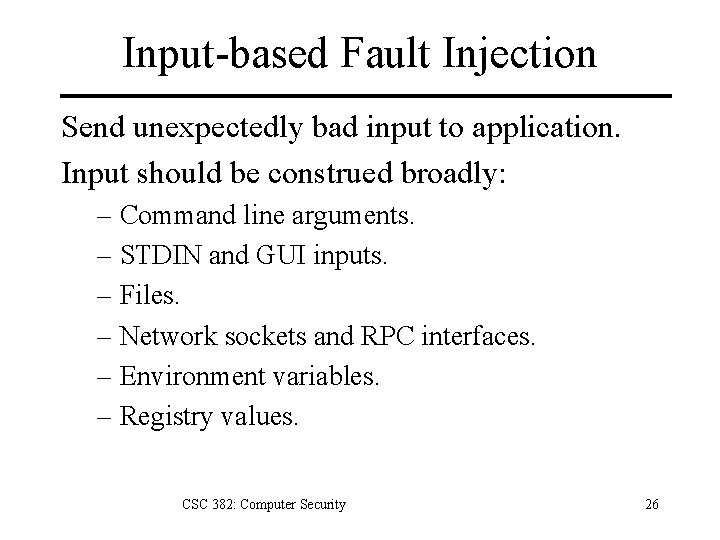 Input-based Fault Injection

Send unexpectedly bad input to application.

Input should be construed broadly:

– Command line arguments.
– STDIN and GUI inputs.
– Files.
– Network sockets and RPC interfaces.
– Environment variables.
– Registry values.

CSC 382: Computer Security

26